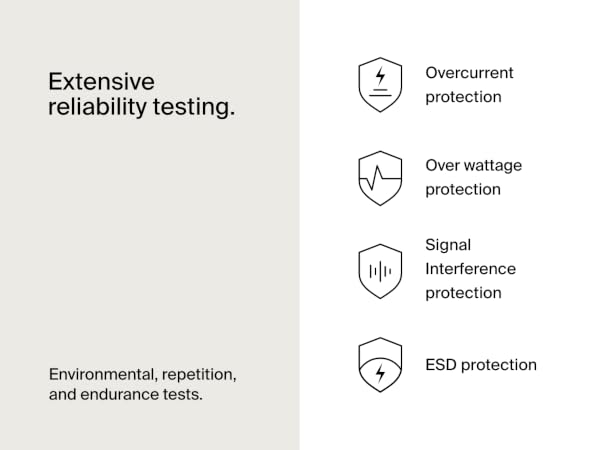 Extensive reliability testing.

Environmental, repetition, and endurance tests.

Overcurrent protection

Over wattage protection

Signal Interference protection

ESD protection